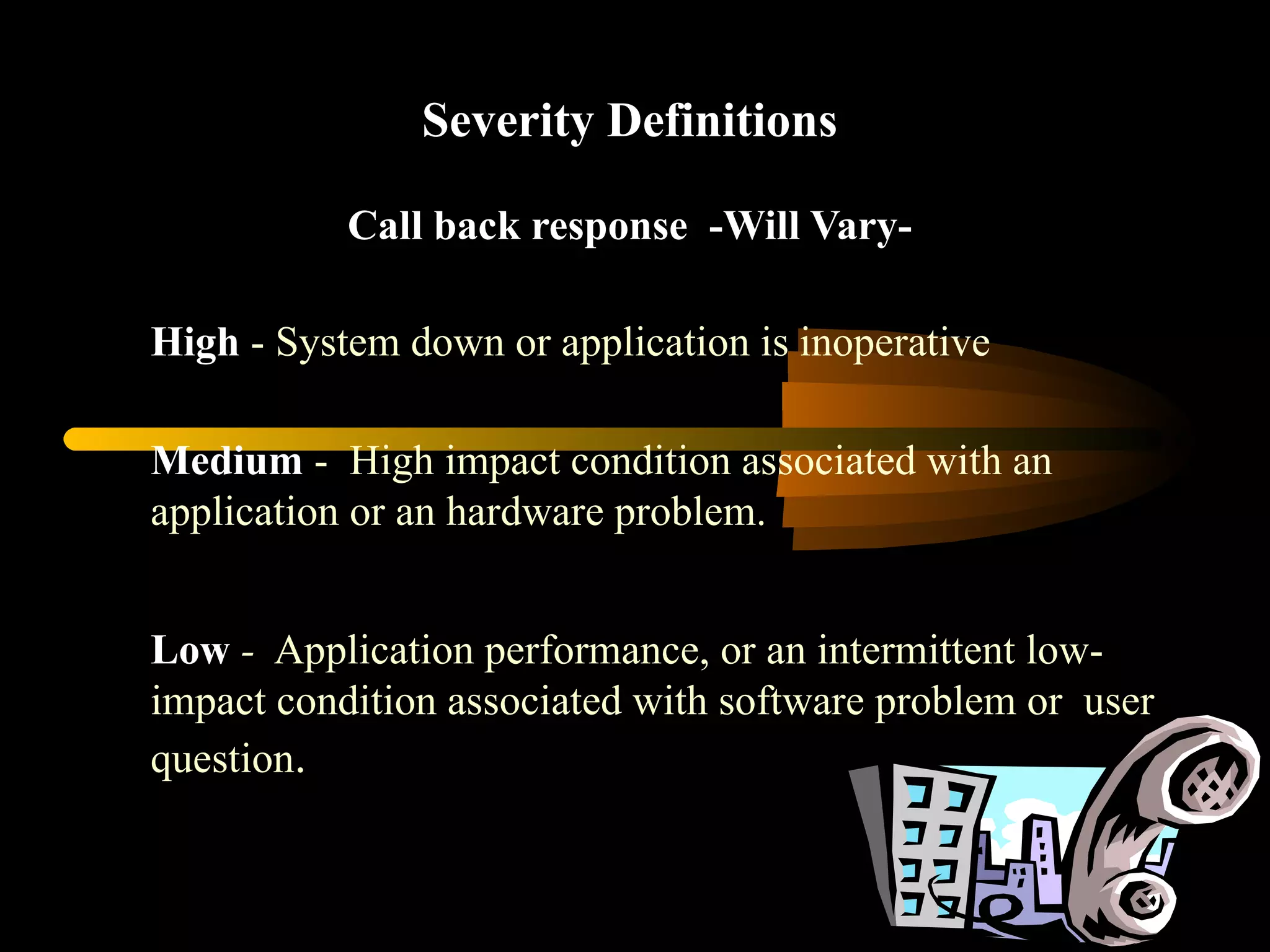 Severity Definitions

Call back response -Will Vary-

High - System down or application is inoperative

Medium - High impact condition associated with an application or an hardware problem.

Low - Application performance, or an intermittent low-impact condition associated with software problem or user question.